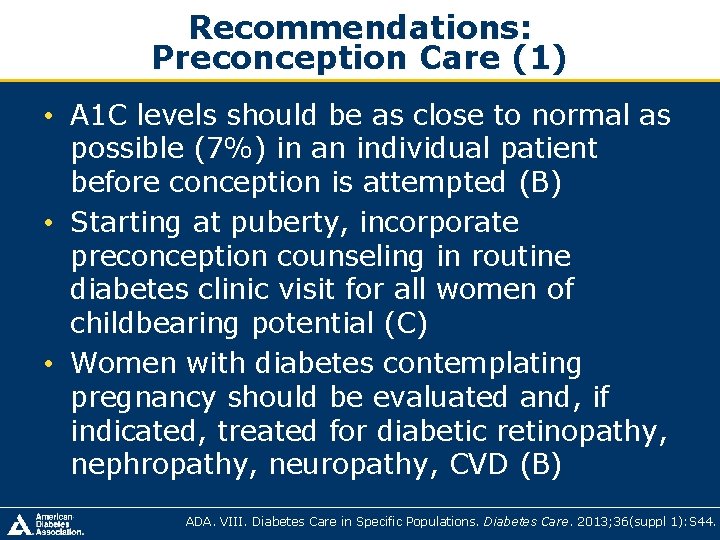 Recommendations: Preconception Care (1)

• A1C levels should be as close to normal as possible (7%) in an individual patient before conception is attempted (B)

• Starting at puberty, incorporate preconception counseling in routine diabetes clinic visit for all women of childbearing potential (C)

• Women with diabetes contemplating pregnancy should be evaluated and, if indicated, treated for diabetic retinopathy, nephropathy, neuropathy, CVD (B)

American Diabetes Association.

ADA. VIII. Diabetes Care in Specific Populations. Diabetes Care. 2013;36(suppl 1):S44.